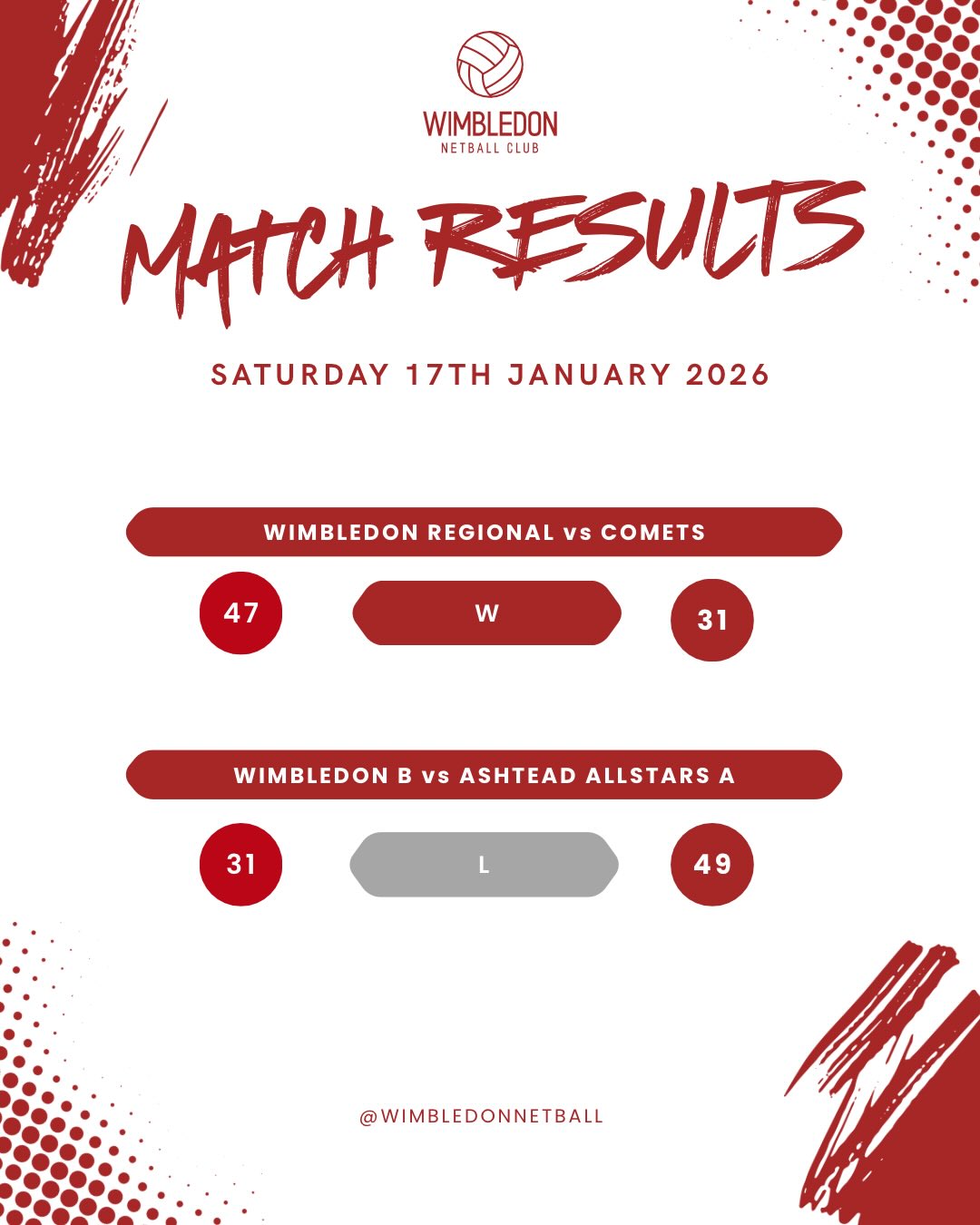 WIMBLEDON
NETBALL CLUB

MATCH RESULTS

SATURDAY 17TH JANUARY 2026

WIMBLEDON REGIONAL vs COMETS

47 W 31

WIMBLEDON B vs ASHTEAD ALLSTARS A

31 L 49

@WIMBLEDONNETBALL